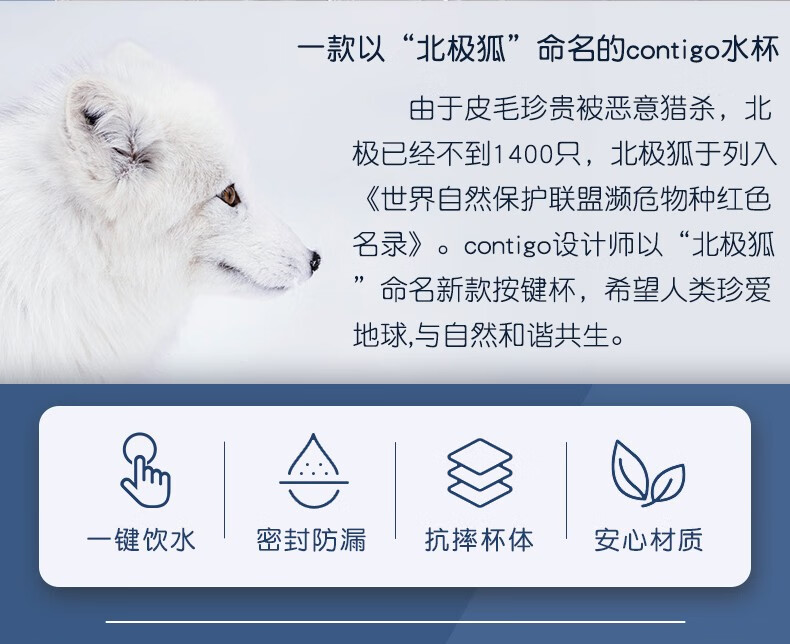 一款以“北极狐”命名的contigo水杯

由于皮毛珍贵被恶意猎杀，北极已经不到1400只，北极狐于列入《世界自然保护联盟濒危物种红色名录》。contigo设计师以“北极狐”命名新款按键杯，希望人类珍爱地球,与自然和谐共生。

一键饮水

密封防漏

抗摔杯体

安心材质